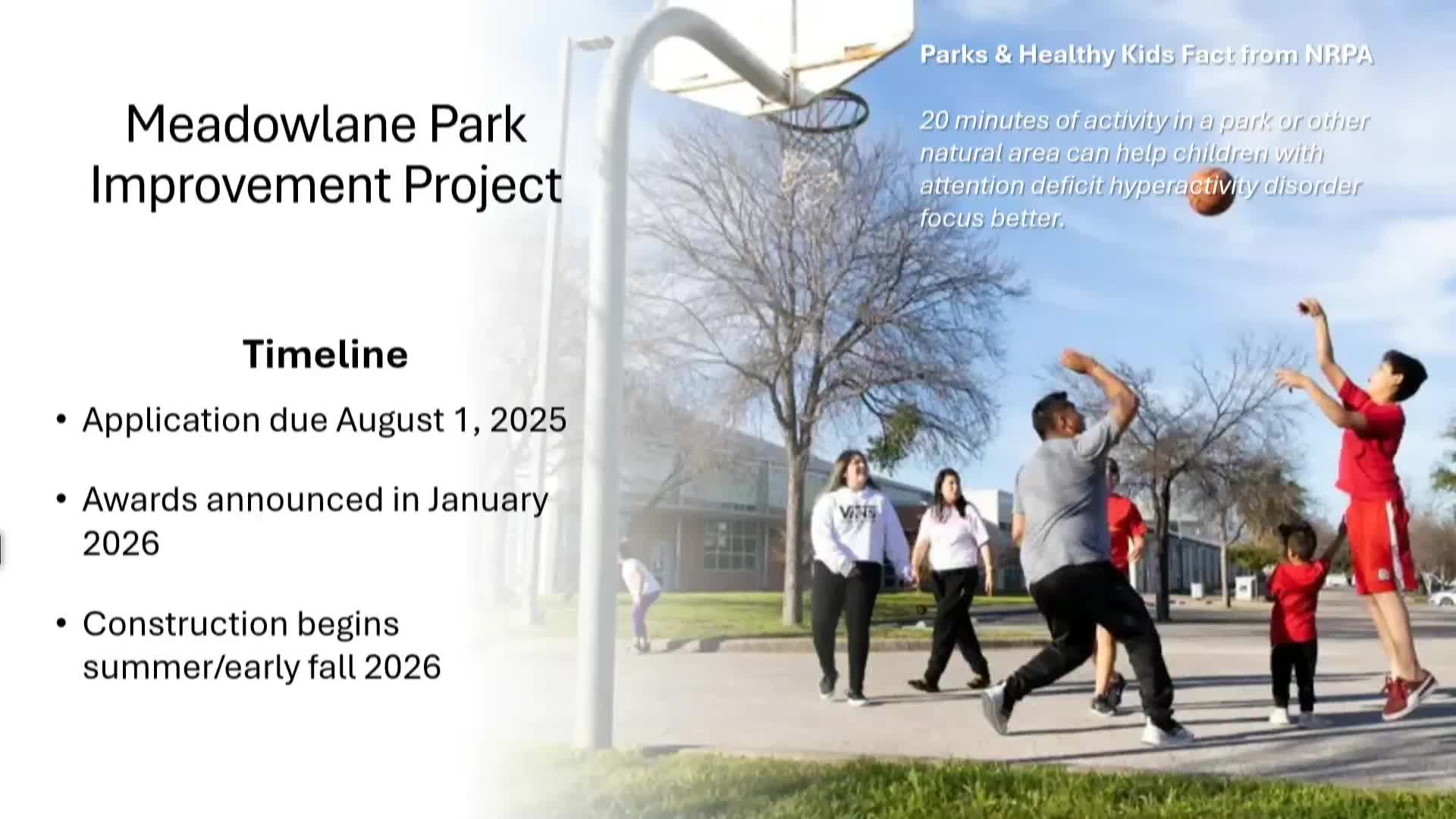 Meadowlane Park Improvement Project

Timeline

• Application due August 1, 2025

• Awards announced in January 2026

• Construction begins summer/early fall 2026

Parks & Healthy Kids Fact from NRPA

20 minutes of activity in a park or other natural area can help children with attention deficit hyperactivity disorder focus better.

VANS